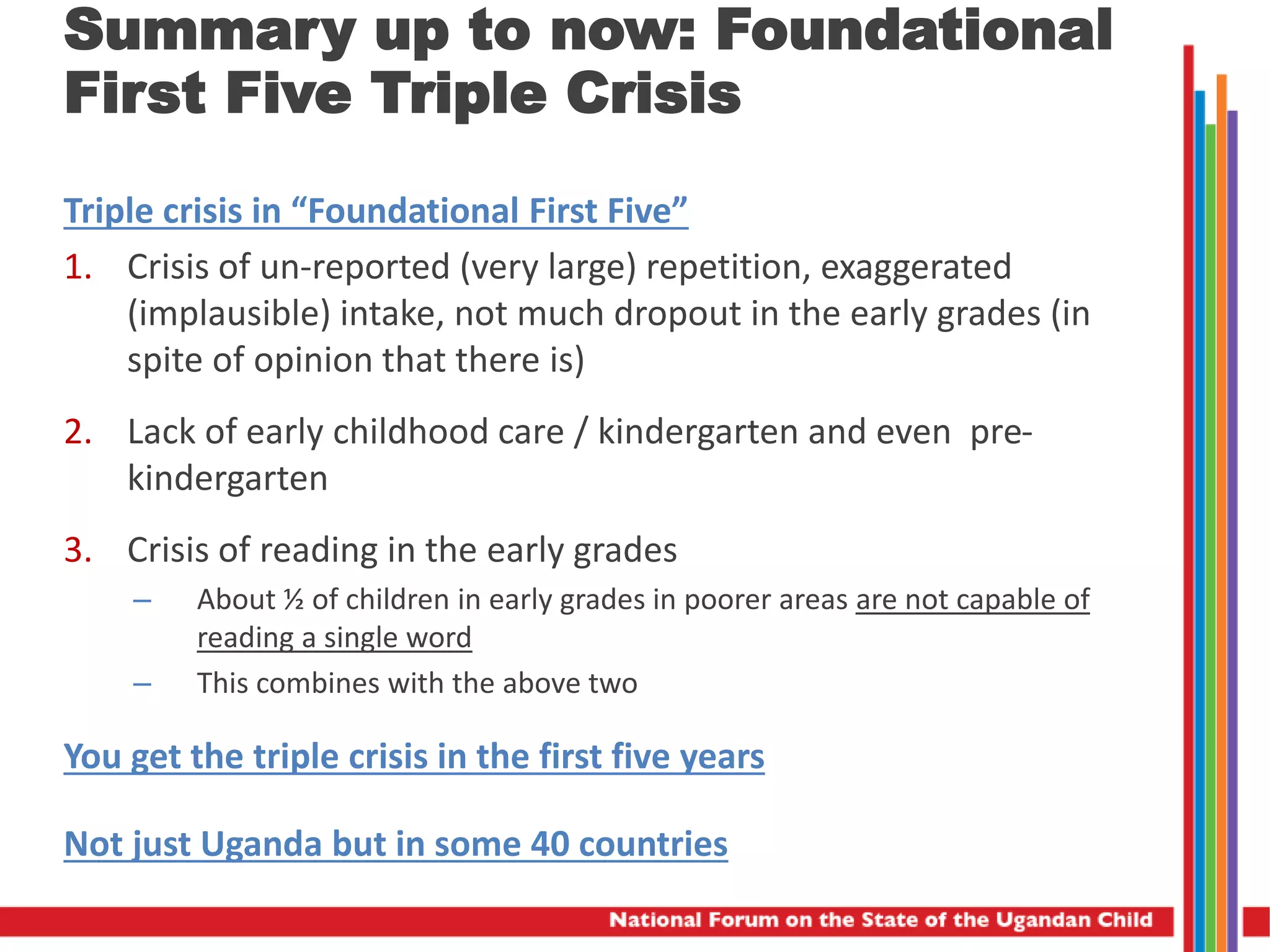 Summary up to now: Foundational First Five Triple Crisis

Triple crisis in “Foundational First Five”

1. Crisis of un-reported (very large) repetition, exaggerated (implausible) intake, not much dropout in the early grades (in spite of opinion that there is)

2. Lack of early childhood care / kindergarten and even pre-kindergarten

3. Crisis of reading in the early grades
– About ½ of children in early grades in poorer areas are not capable of reading a single word
– This combines with the above two

You get the triple crisis in the first five years

Not just Uganda but in some 40 countries

National Forum on the State of the Ugandan Child